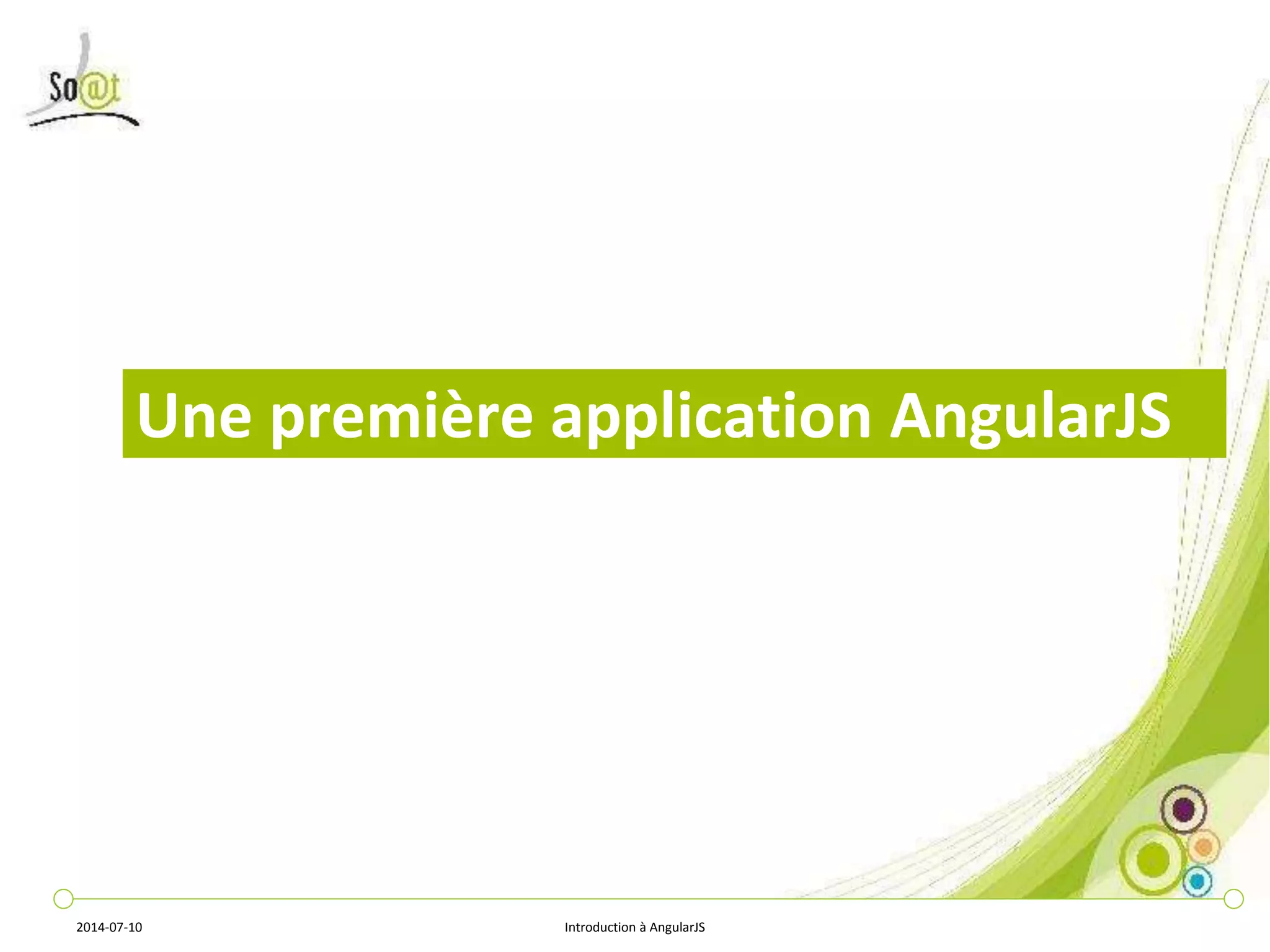 So@t

Une première application AngularJS

2014-07-10

Introduction à AngularJS